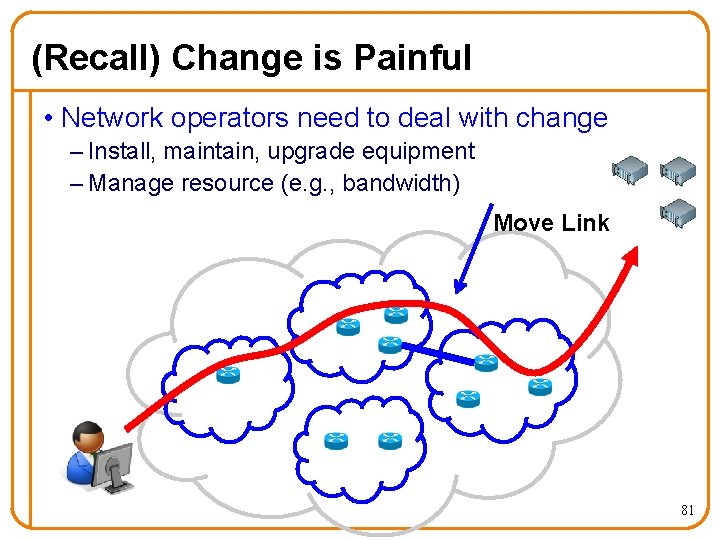 (Recall) Change is Painful

• Network operators need to deal with change
– Install, maintain, upgrade equipment
– Manage resource (e.g., bandwidth)

Move Link

81